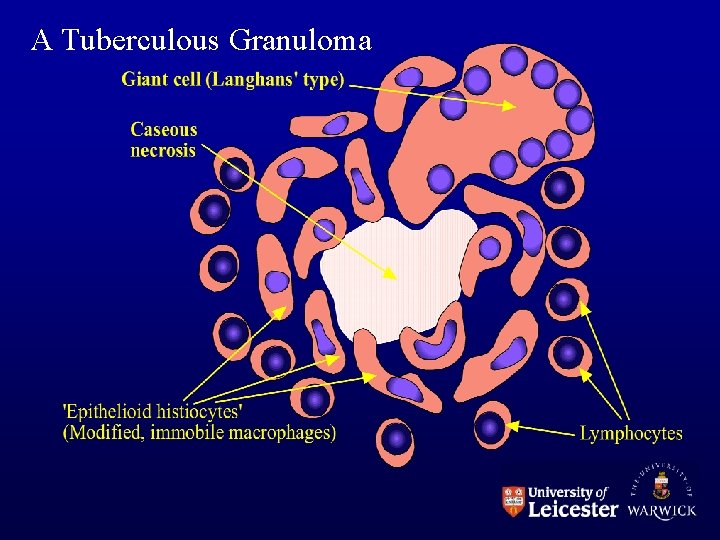 A Tuberculous Granuloma

Giant cell (Langhans' type)

Caseous necrosis

'Epithelioid histiocytes' (Modified, immobile macrophages)

Lymphocytes

University of Leicester

THE UNIVERSITY OF WARWICK